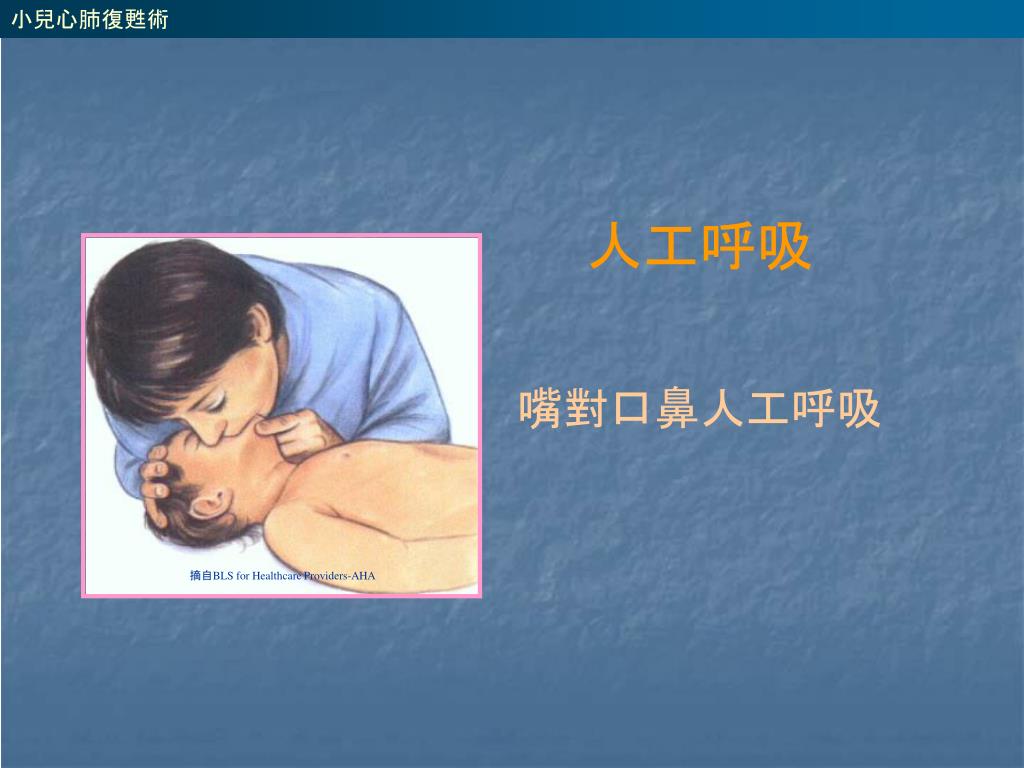 小兒心肺復甦術

人工呼吸

嘴對口鼻人工呼吸

摘自BLS for Healthcare Providers-AHA